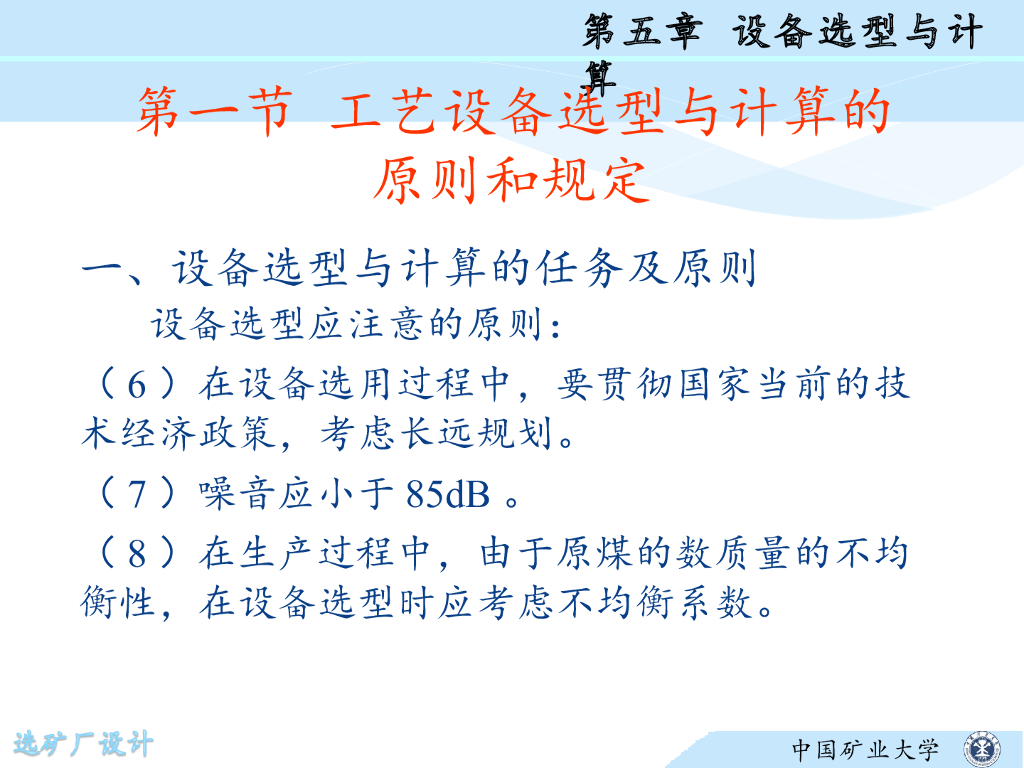 第五章 设备选型与计算

第一节 工艺设备选型与计算的原则和规定

一、设备选型与计算的任务及原则

设备选型应注意的原则：

（6）在设备选用过程中，要贯彻国家当前的技术经济政策，考虑长远规划。

（7）噪音应小于 85dB 。

（8）在生产过程中，由于原煤的数质量的不均衡性，在设备选型时应考虑不均衡系数。

选矿厂设计

中国矿业大学